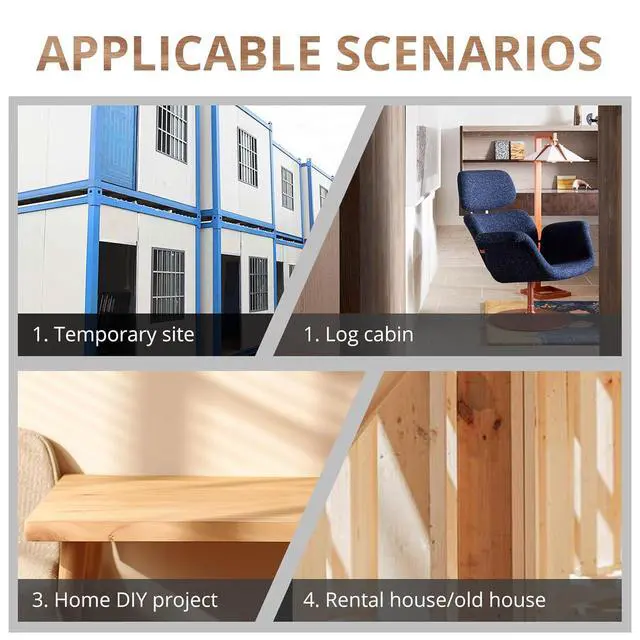 APPLICABLE SCENARIOS

1. Temporary site

1. Log cabin

3. Home DIY project

4. Rental house/old house